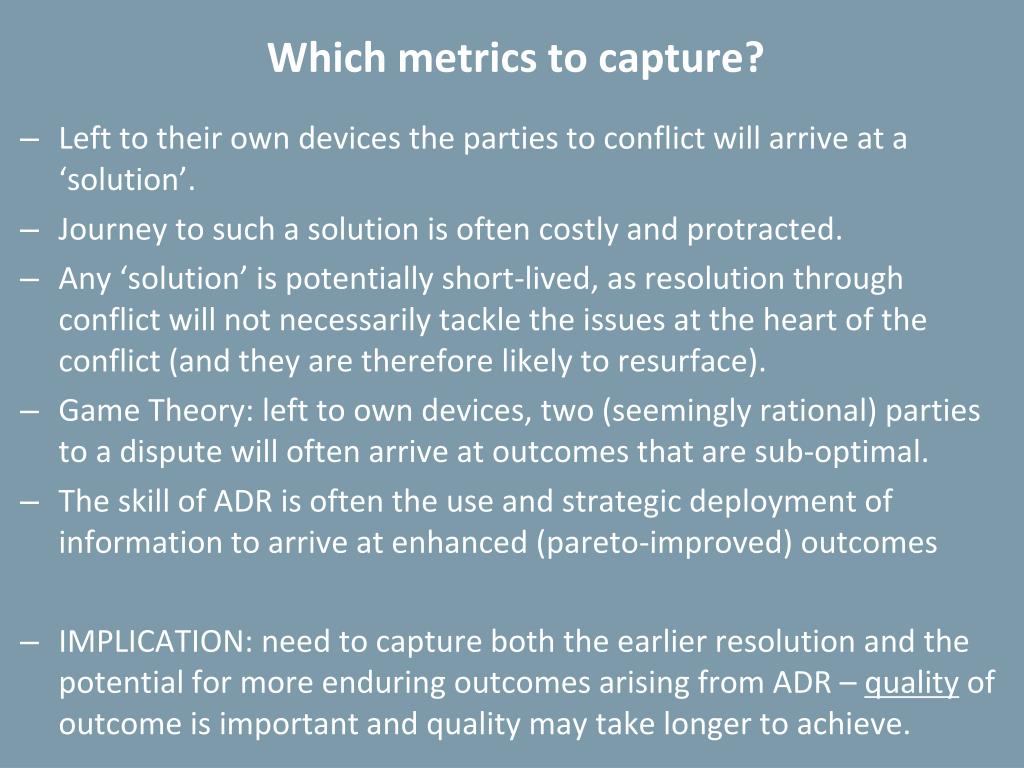 Which metrics to capture?

– Left to their own devices the parties to conflict will arrive at a ‘solution’.

– Journey to such a solution is often costly and protracted.

– Any ‘solution’ is potentially short-lived, as resolution through conflict will not necessarily tackle the issues at the heart of the conflict (and they are therefore likely to resurface).

– Game Theory: left to own devices, two (seemingly rational) parties to a dispute will often arrive at outcomes that are sub-optimal.

– The skill of ADR is often the use and strategic deployment of information to arrive at enhanced (pareto-improved) outcomes

– IMPLICATION: need to capture both the earlier resolution and the potential for more enduring outcomes arising from ADR – quality of outcome is important and quality may take longer to achieve.